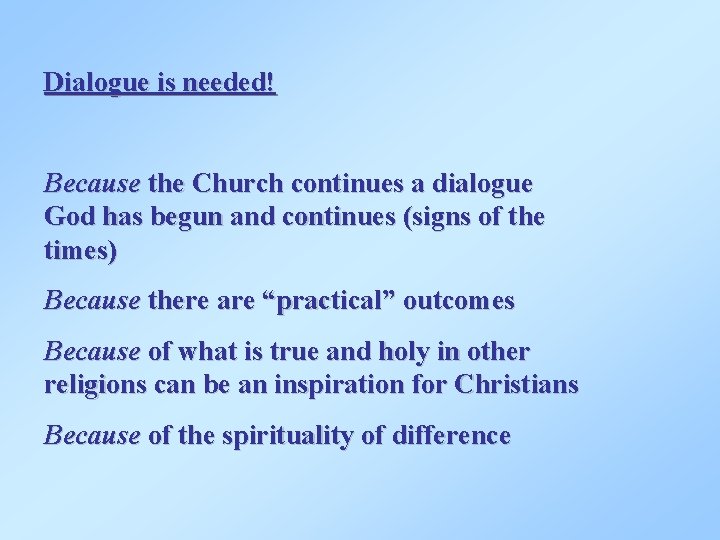 Dialogue is needed!

Because the Church continues a dialogue God has begun and continues (signs of the times)

Because there are “practical” outcomes

Because of what is true and holy in other religions can be an inspiration for Christians

Because of the spirituality of difference